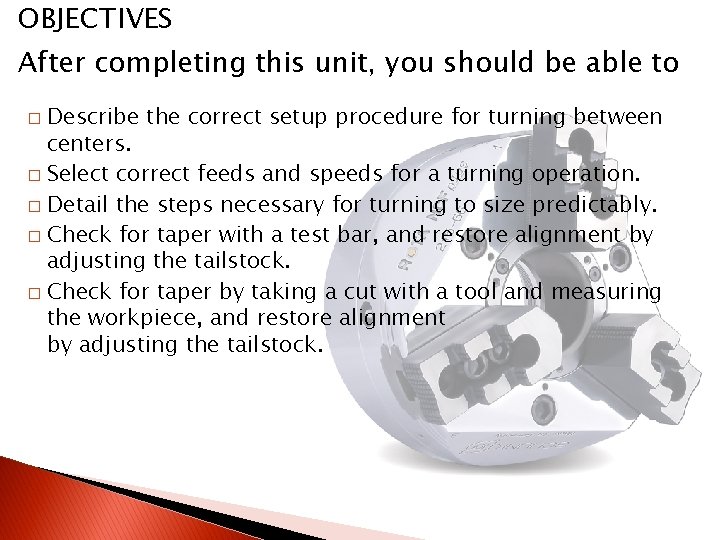 OBJECTIVES

After completing this unit, you should be able to

□ Describe the correct setup procedure for turning between centers.
□ Select correct feeds and speeds for a turning operation.
□ Detail the steps necessary for turning to size predictably.
□ Check for taper with a test bar, and restore alignment by adjusting the tailstock.
□ Check for taper by taking a cut with a tool and measuring the workpiece, and restore alignment by adjusting the tailstock.